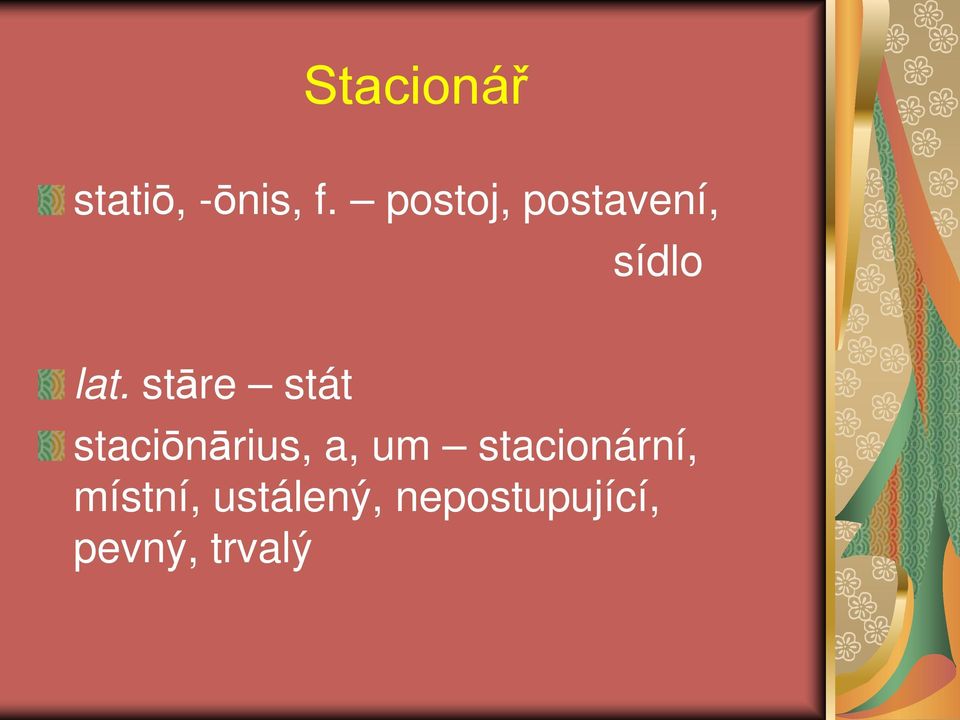 Stacionář

statiō, -ōnis, f. – postoj, postavení, sídlo

lat. stāre – stát

staciōnārius, a, um – stacionární, místní, ustálený, nepostupující, pevný, trvalý